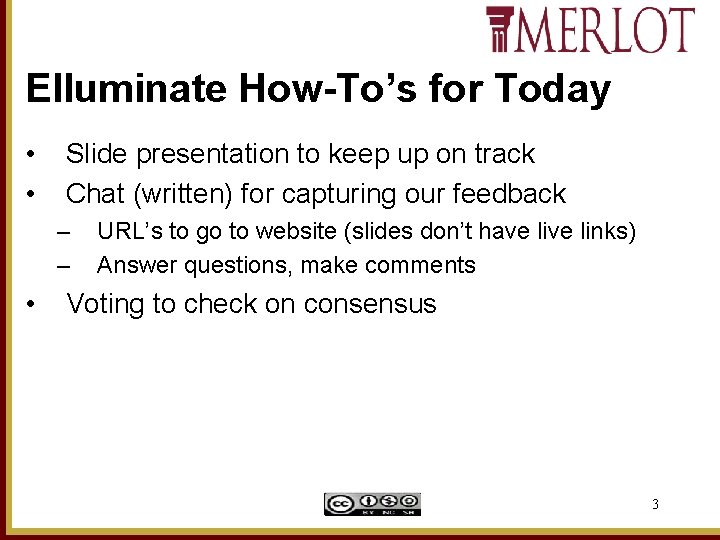 MERLOT

Elluminate How-To's for Today

• Slide presentation to keep up on track
• Chat (written) for capturing our feedback
– URL's to go to website (slides don't have live links)
– Answer questions, make comments
• Voting to check on consensus

cc BY NC SA

3